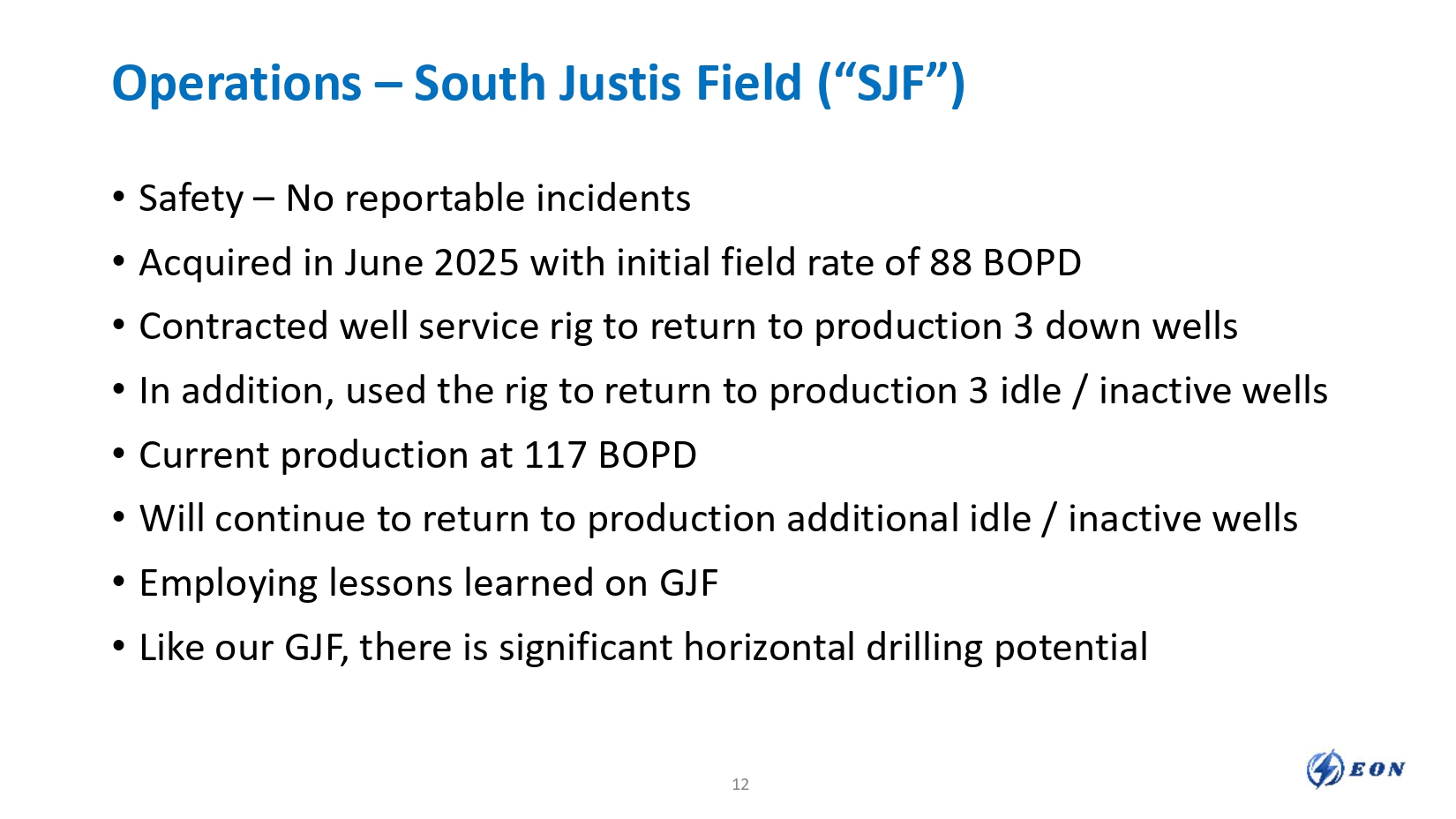 Operations – South Justis Field (“SJF”)

• Safety – No reportable incidents
• Acquired in June 2025 with initial field rate of 88 BOPD
• Contracted well service rig to return to production 3 down wells
• In addition, used the rig to return to production 3 idle / inactive wells
• Current production at 117 BOPD
• Will continue to return to production additional idle / inactive wells
• Employing lessons learned on GJF
• Like our GJF, there is significant horizontal drilling potential

12

EON